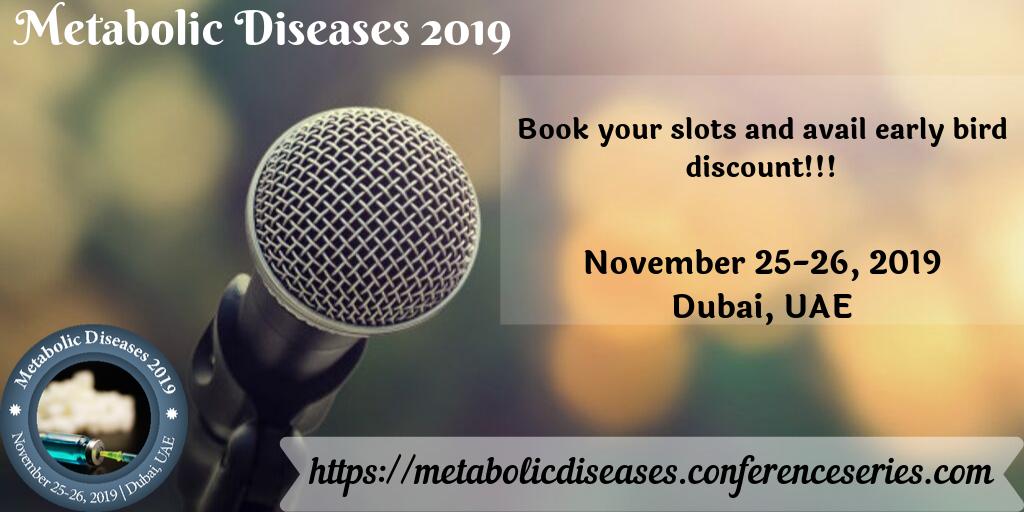 Metabolic Diseases 2019

Book your slots and avail early bird discount!!!

November 25-26, 2019
Dubai, UAE

Metabolic Diseases 2019

November 25-26, 2019 | Dubai, UAE

https://metabolicdiseases.conferenceseries.com